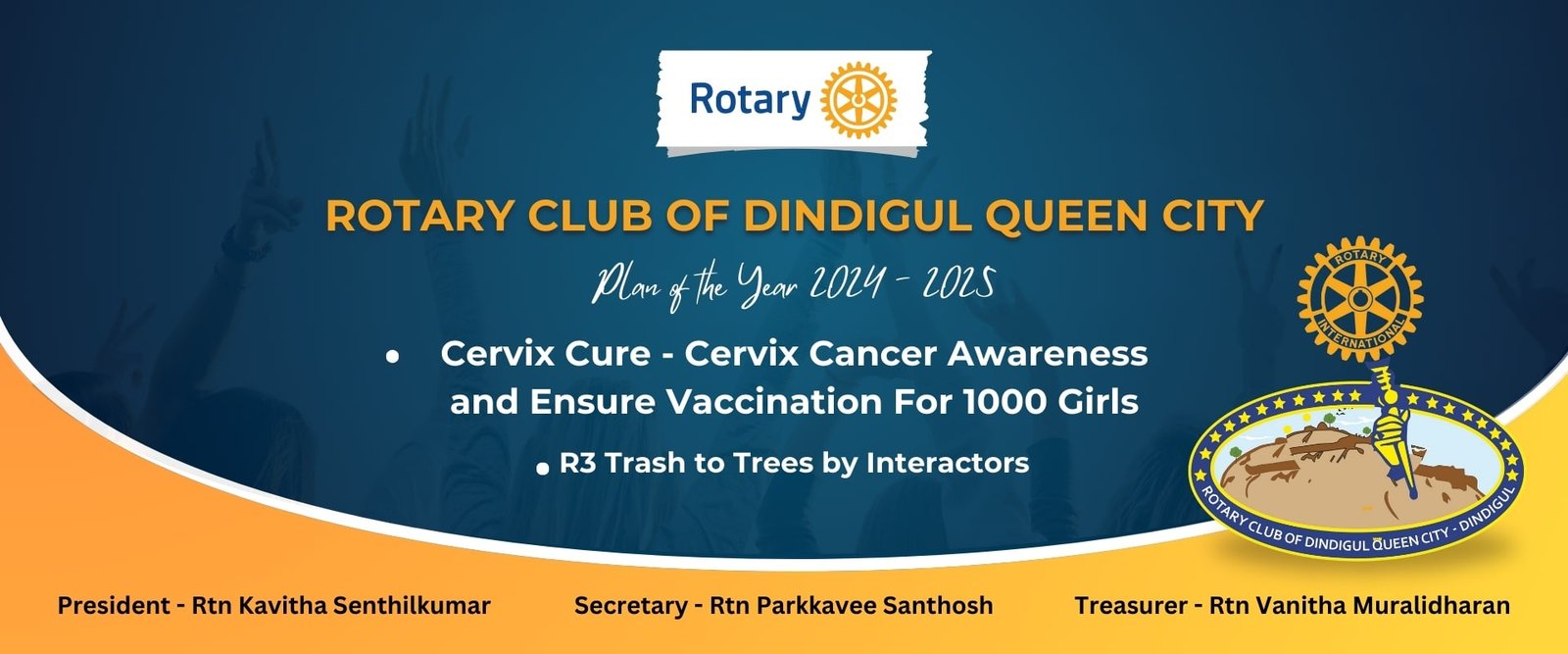 Rotary

ROTARY CLUB OF DINDIGUL QUEEN CITY

Plan of the Year 2024 - 2025

• Cervix Cure - Cervix Cancer Awareness and Ensure Vaccination For 1000 Girls

• R3 Trash to Trees by Interactors

ROTARY INTERNATIONAL

ROTARY CLUB OF DINDIGUL QUEEN CITY - DINDIGUL

President - Rtn Kavitha Senthilkumar

Secretary - Rtn Parkkavee Santhosh

Treasurer - Rtn Vanitha Muralidharan